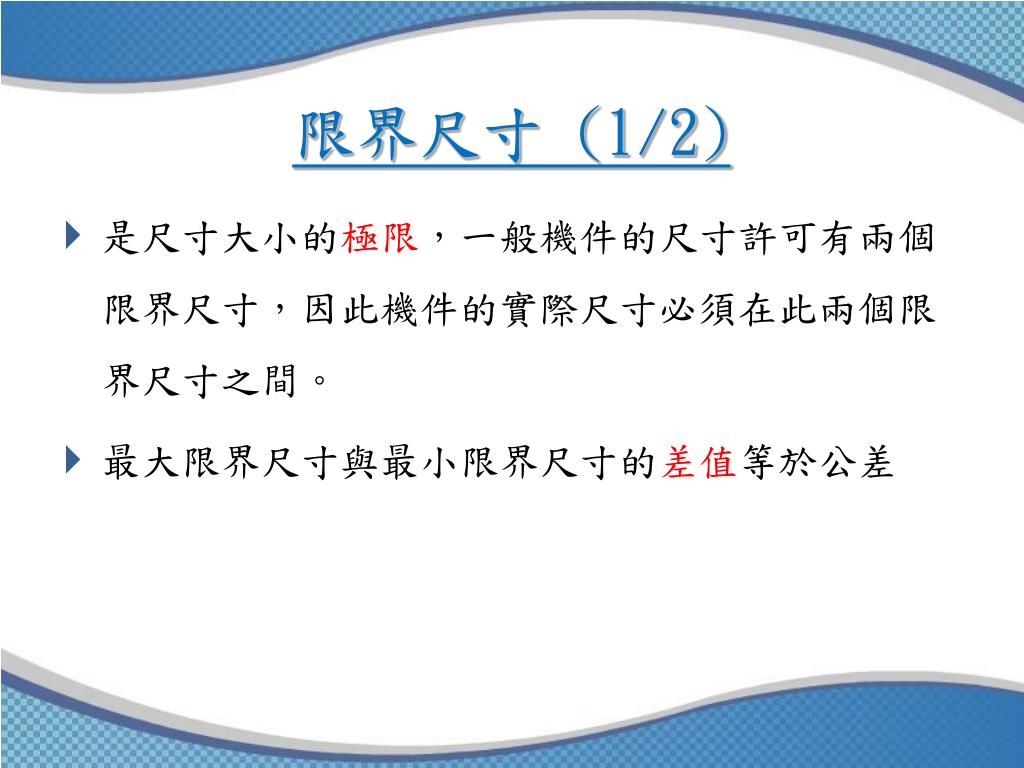 限界尺寸 (1/2)

是尺寸大小的極限，一般機件的尺寸許可有兩個限界尺寸，因此機件的實際尺寸必須在此兩個限界尺寸之間。

最大限界尺寸與最小限界尺寸的差值等於公差